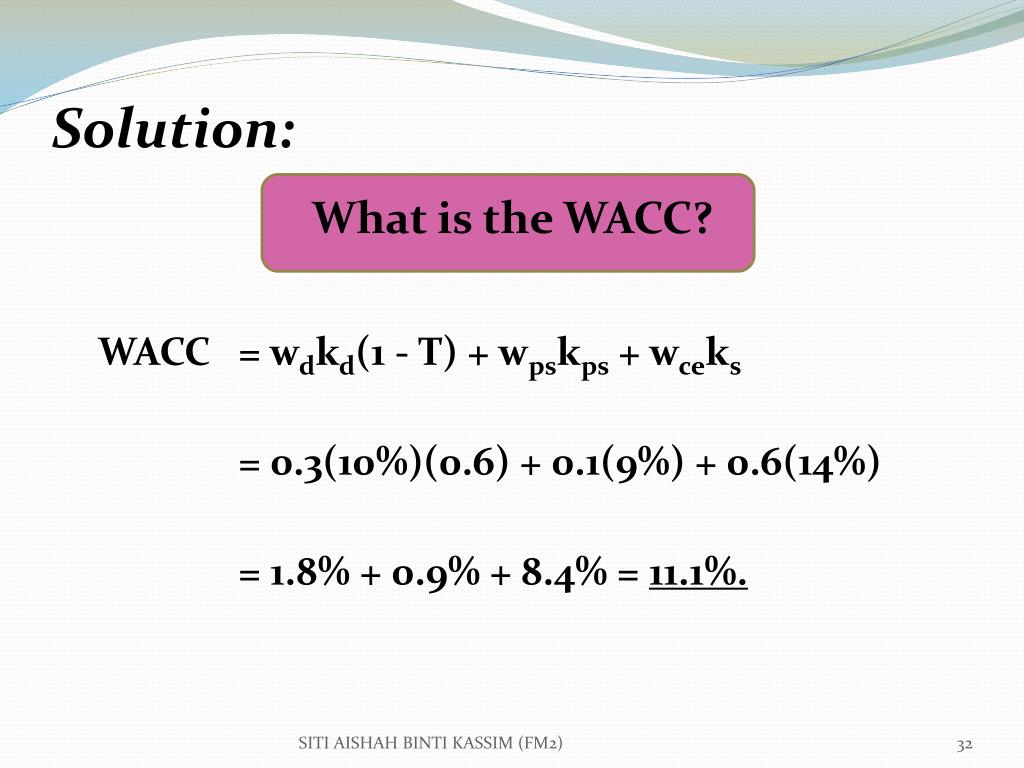 Solution:

What is the WACC?

WACC $= w_d k_d(1 - T) + w_{ps} k_{ps} + w_{ce} k_s$

$= 0.3(10\%)(0.6) + 0.1(9\%) + 0.6(14\%)$

$= 1.8\% + 0.9\% + 8.4\% = \underline{11.1\%.}$

SITI AISHAH BINTI KASSIM (FM2)

32